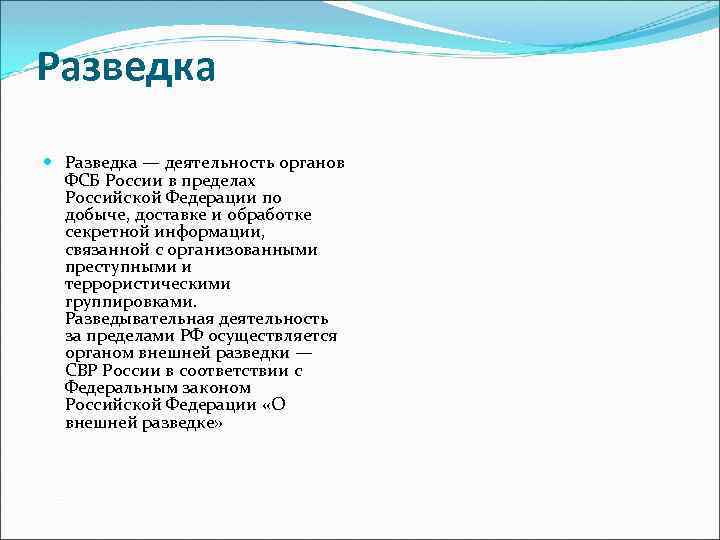 Разведка

Разведка — деятельность органов ФСБ России в пределах Российской Федерации по добыче, доставке и обработке секретной информации, связанной с организованными преступными и террористическими группировками. Разведывательная деятельность за пределами РФ осуществляется органом внешней разведки — СВР России в соответствии с Федеральным законом Российской Федерации «О внешней разведке»